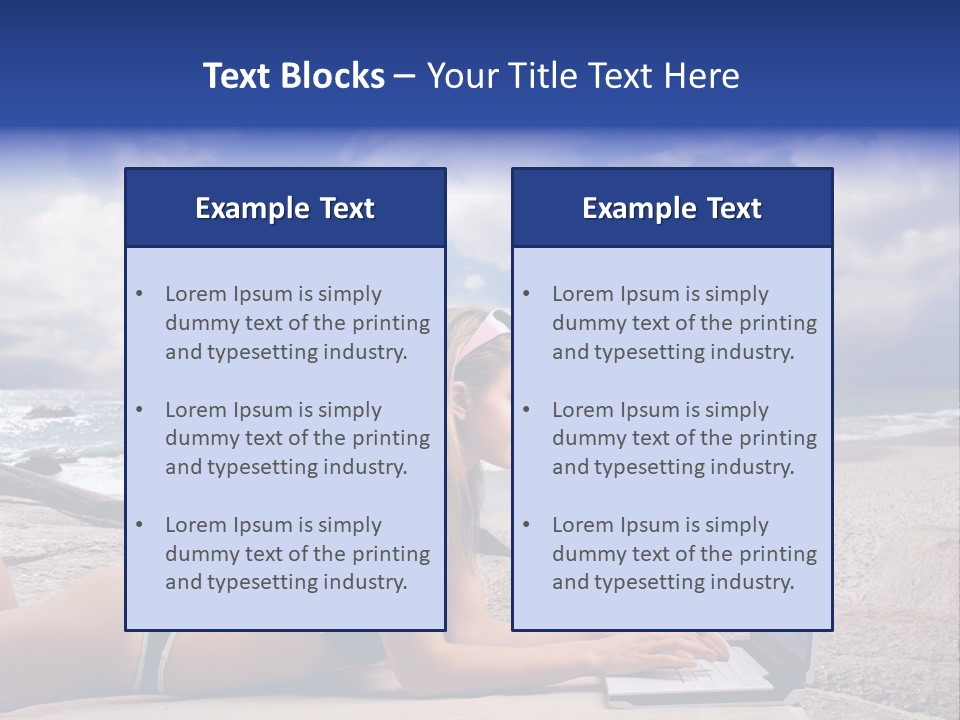 Text Blocks – Your Title Text Here

Example Text

• Lorem Ipsum is simply dummy text of the printing and typesetting industry.

• Lorem Ipsum is simply dummy text of the printing and typesetting industry.

• Lorem Ipsum is simply dummy text of the printing and typesetting industry.

Example Text

• Lorem Ipsum is simply dummy text of the printing and typesetting industry.

• Lorem Ipsum is simply dummy text of the printing and typesetting industry.

• Lorem Ipsum is simply dummy text of the printing and typesetting industry.